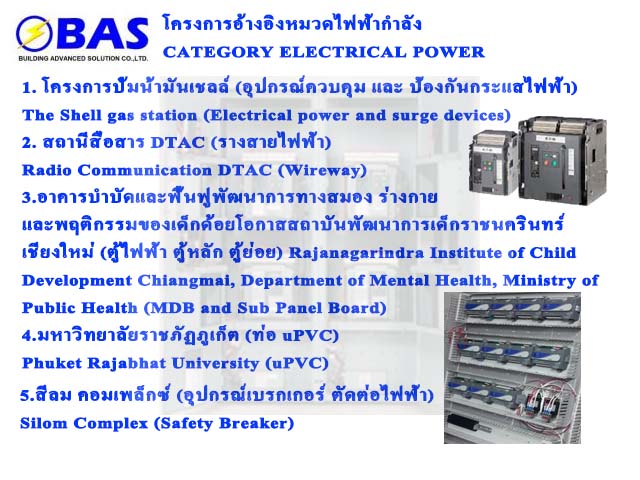 BAS
BUILDING ADVANCED SOLUTION CO.,LTD.

โครงการอ้างอิงหมวดไฟฟ้ากำลัง
CATEGORY ELECTRICAL POWER

1. โครงการปั๊มน้ำมันเชลล์ (อุปกรณ์ควบคุม และ ป้องกันกระแสไฟฟ้า)
The Shell gas station (Electrical power and surge devices)

2. สถานีสื่อสาร DTAC (รางสายไฟฟ้า)
Radio Communication DTAC (Wireway)

3.อาคารบำบัดและฟื้นฟูพัฒนาการทางสมอง ร่างกาย และพฤติกรรมของเด็กด้อยโอกาสสถาบันพัฒนาการเด็กราชนครินทร์ เชียงใหม่ (ตู้ไฟฟ้า ตู้หลัก ตู้ย่อย) Rajanagarindra Institute of Child Development Chiangmai, Department of Mental Health, Ministry of Public Health (MDB and Sub Panel Board)

4.มหาวิทยาลัยราชภัฏภูเก็ต (ท่อ uPVC)
Phuket Rajabhat University (uPVC)

5.สีลม คอมเพล็กซ์ (อุปกรณ์เบรกเกอร์ ตัดต่อไฟฟ้า)
Silom Complex (Safety Breaker)